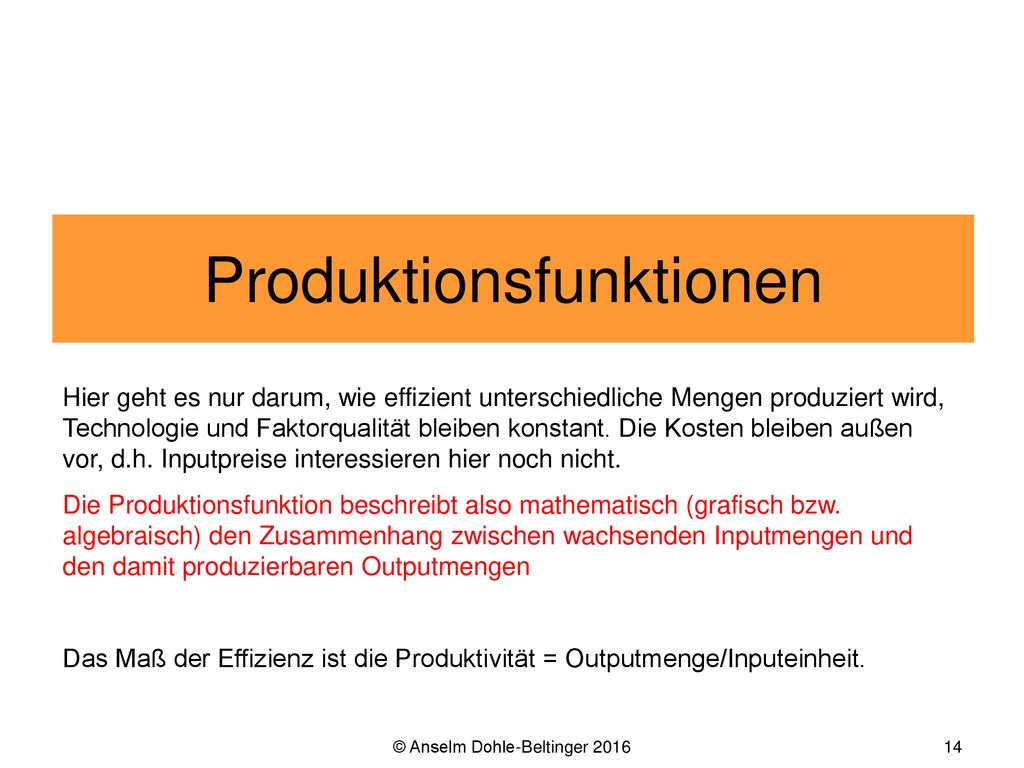 Produktionsfunktionen

Hier geht es nur darum, wie effizient unterschiedliche Mengen produziert wird, Technologie und Faktorqualität bleiben konstant. Die Kosten bleiben außen vor, d.h. Inputpreise interessieren hier noch nicht.

Die Produktionsfunktion beschreibt also mathematisch (grafisch bzw. algebraisch) den Zusammenhang zwischen wachsenden Inputmengen und den damit produzierbaren Outputmengen

Das Maß der Effizienz ist die Produktivität = Outputmenge/Inputeinheit.

© Anselm Dohle-Beltinger 2016

14